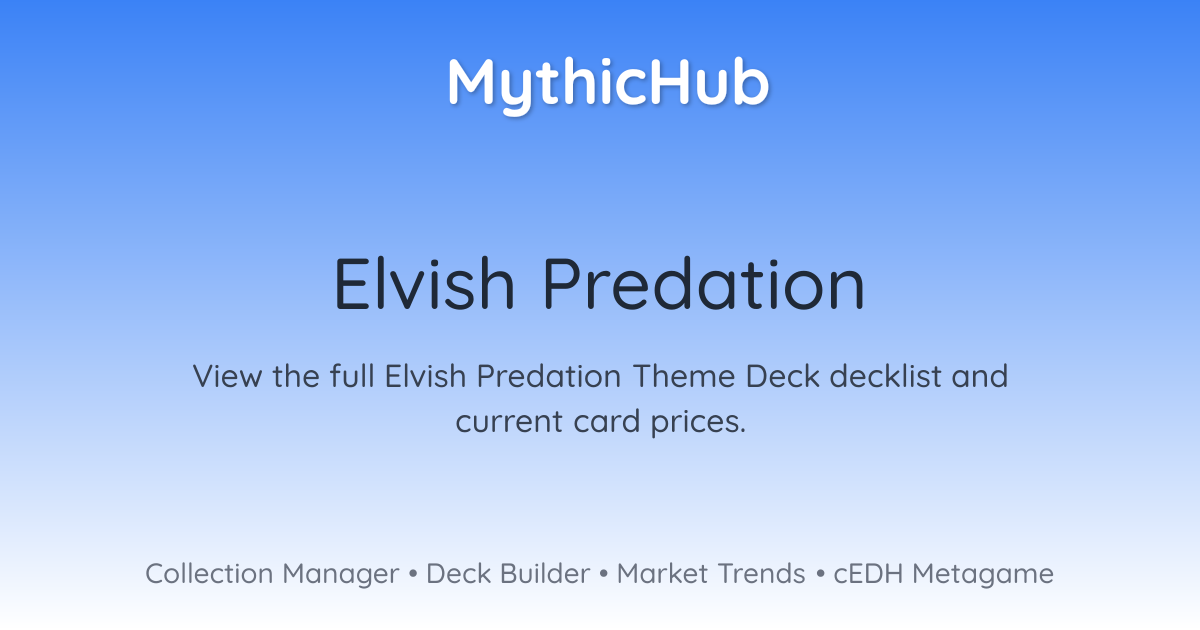 MythicHub

Elvish Predation

View the full Elvish Predation Theme Deck decklist and current card prices.

Collection Manager • Deck Builder • Market Trends • cEDH Metagame